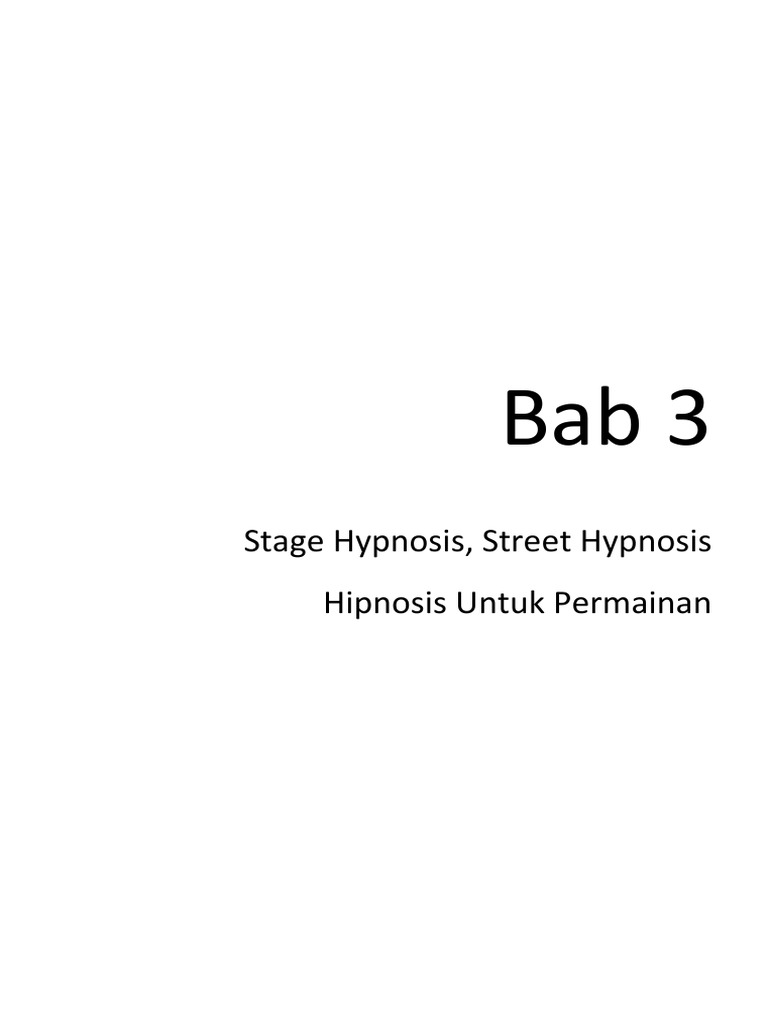 Bab 3

Stage Hypnosis, Street Hypnosis

Hipnosis Untuk Permainan